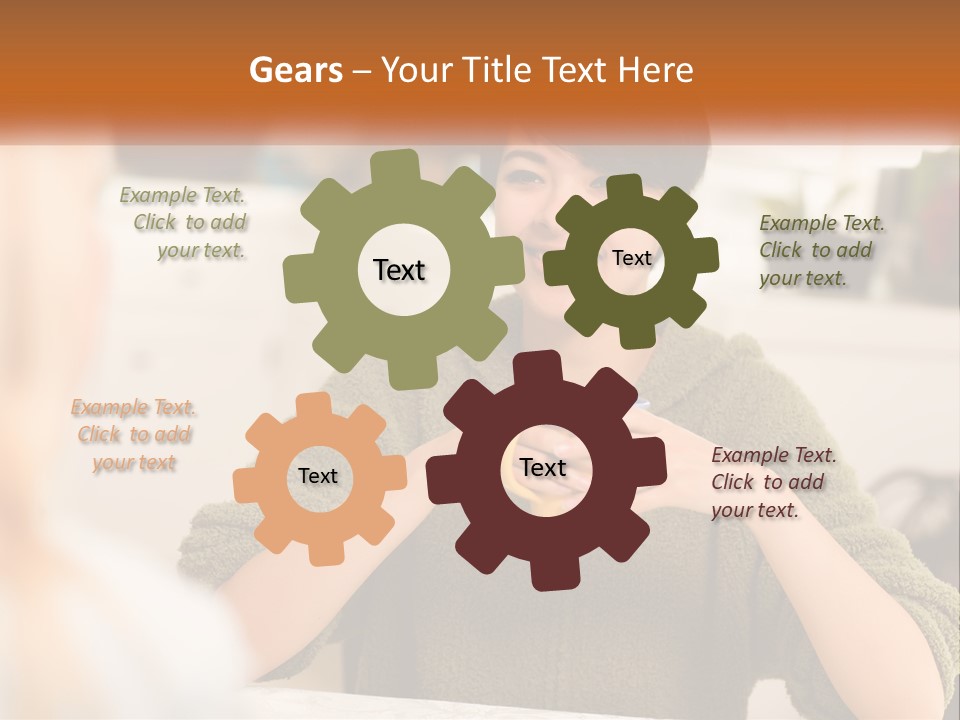 Gears – Your Title Text Here

Example Text. Click to add your text.

Text

Text

Example Text. Click to add your text.

Example Text. Click to add your text

Text

Text

Example Text. Click to add your text.